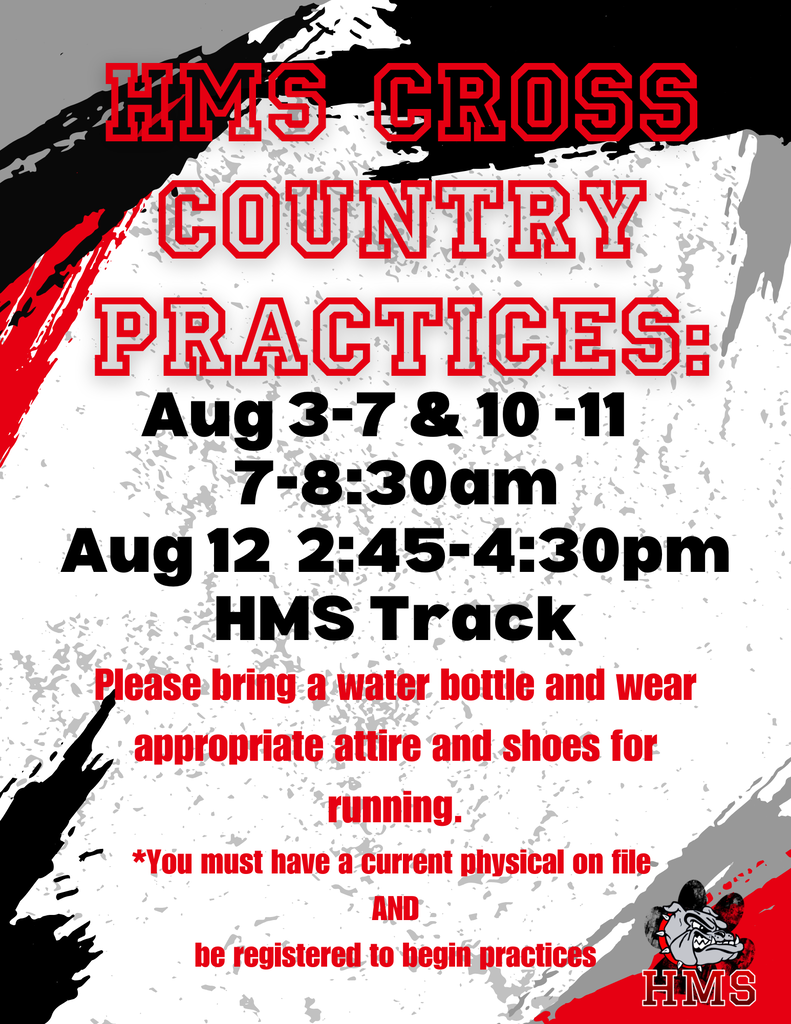 HMS CROSS COUNTRY PRACTICES:

Aug 3-7 & 10 -11
7-8:30am
Aug 12 2:45-4:30pm
HMS Track

Please bring a water bottle and wear appropriate attire and shoes for running.

*You must have a current physical on file
AND
be registered to begin practices

HMS